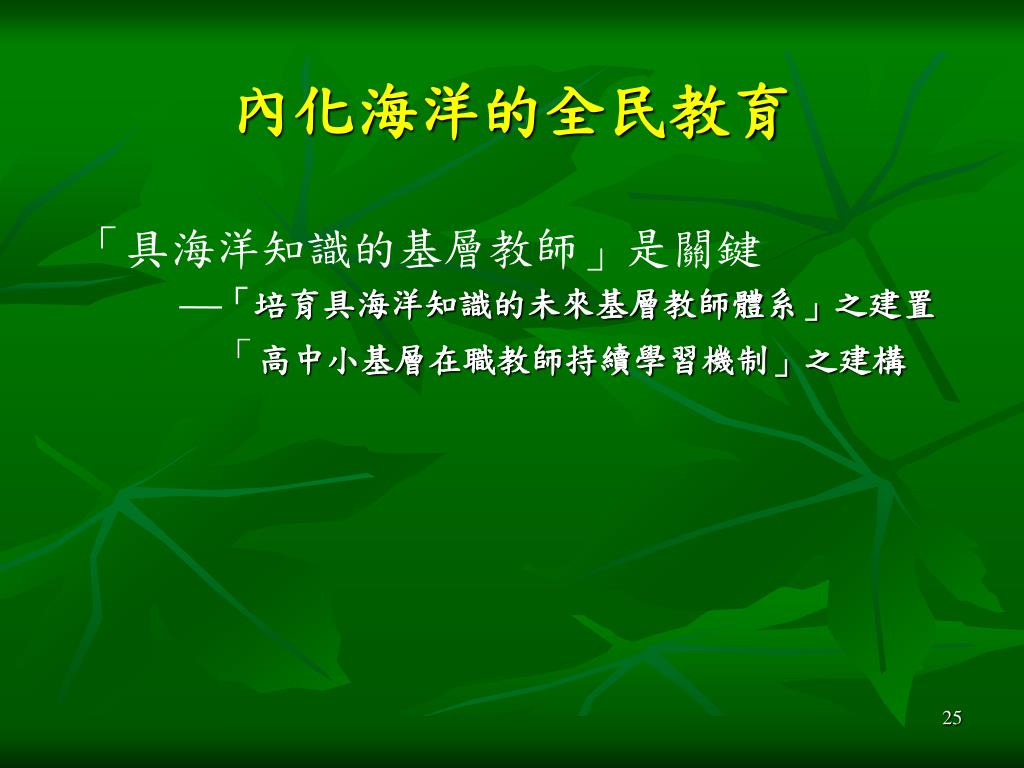 內化海洋的全民教育

「具海洋知識的基層教師」是關鍵
—「培育具海洋知識的未來基層教師體系」之建置
「高中小基層在職教師持續學習機制」之建構

25